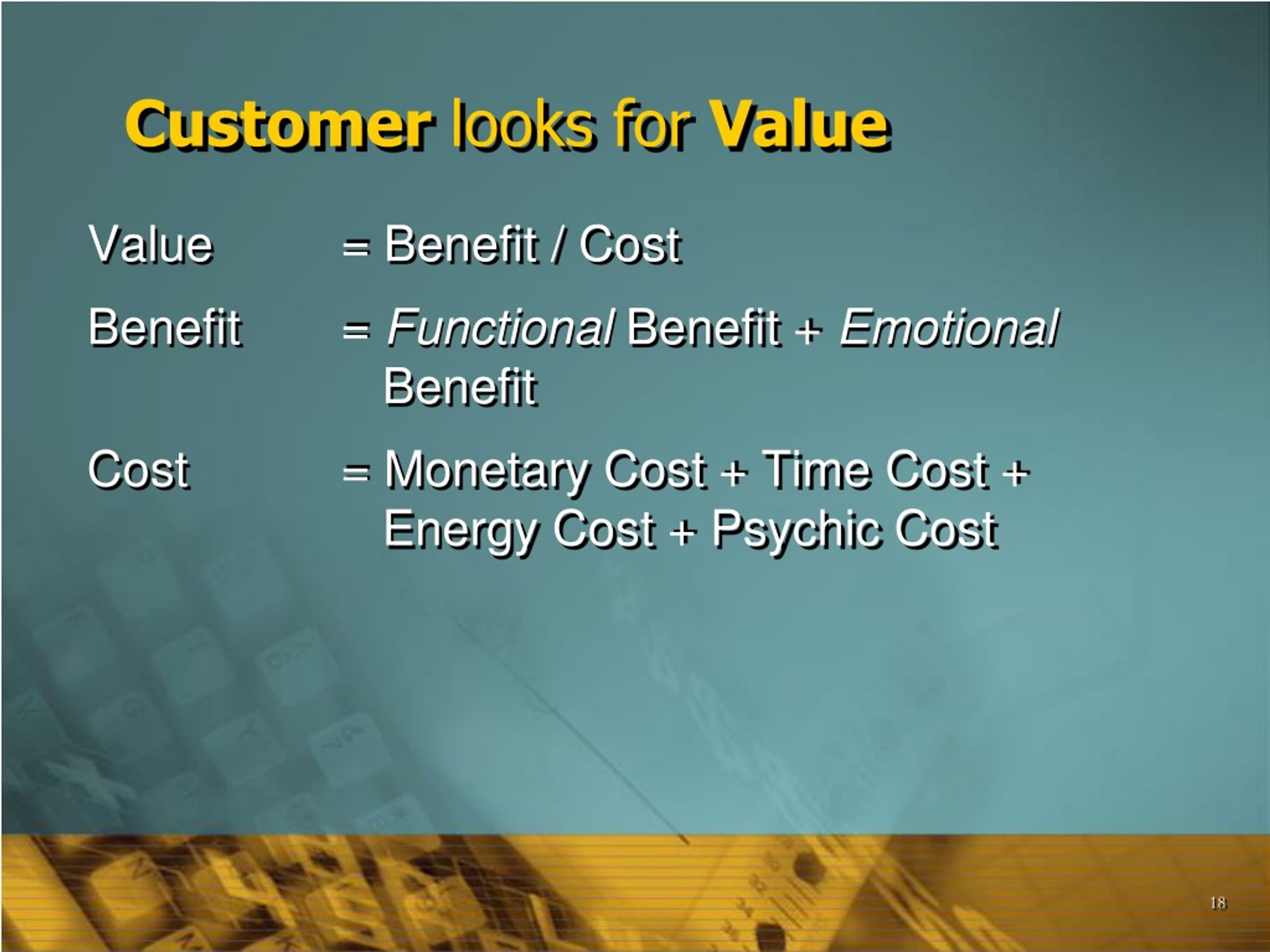 Customer looks for Value

Value = Benefit / Cost

Benefit = Functional Benefit + Emotional Benefit

Cost = Monetary Cost + Time Cost + Energy Cost + Psychic Cost

18